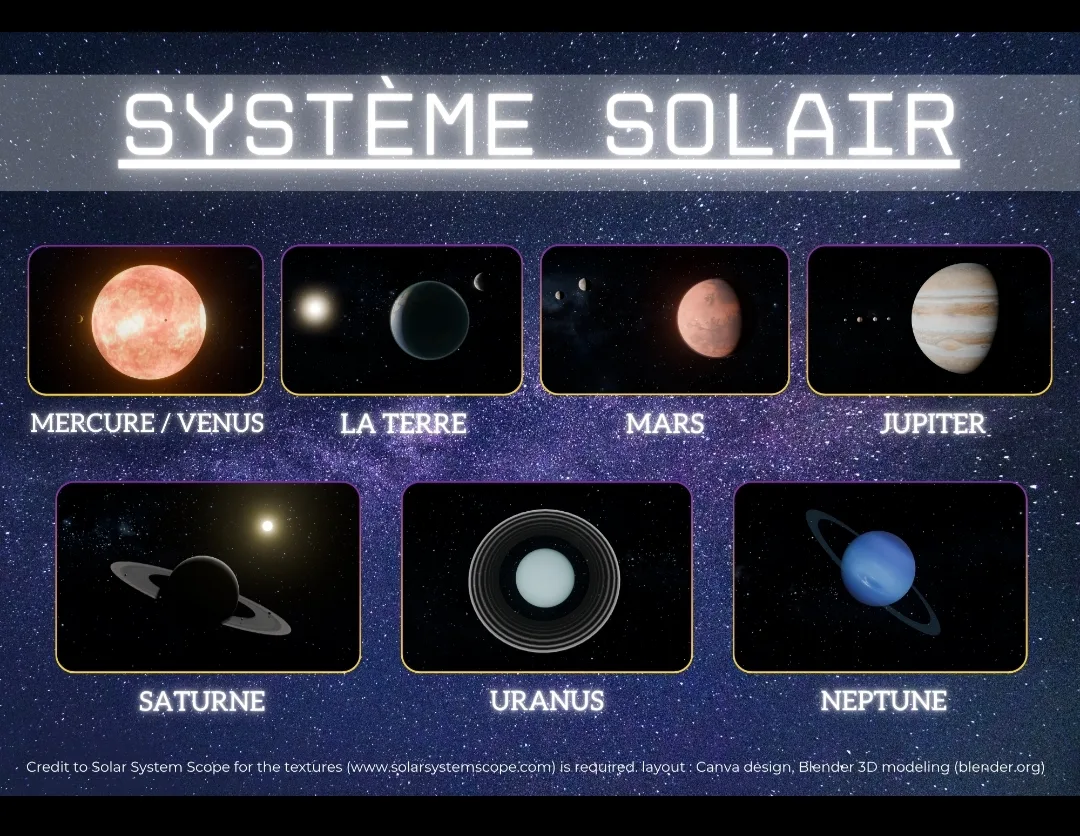 SYSTÈME SOLAIR

MERCURE / VENUS

LA TERRE

MARS

JUPITER

SATURNE

URANUS

NEPTUNE

Credit to Solar System Scope for the textures (www.solarsystemscope.com) is required. layout : Canva design, Blender 3D modeling (blender.org)